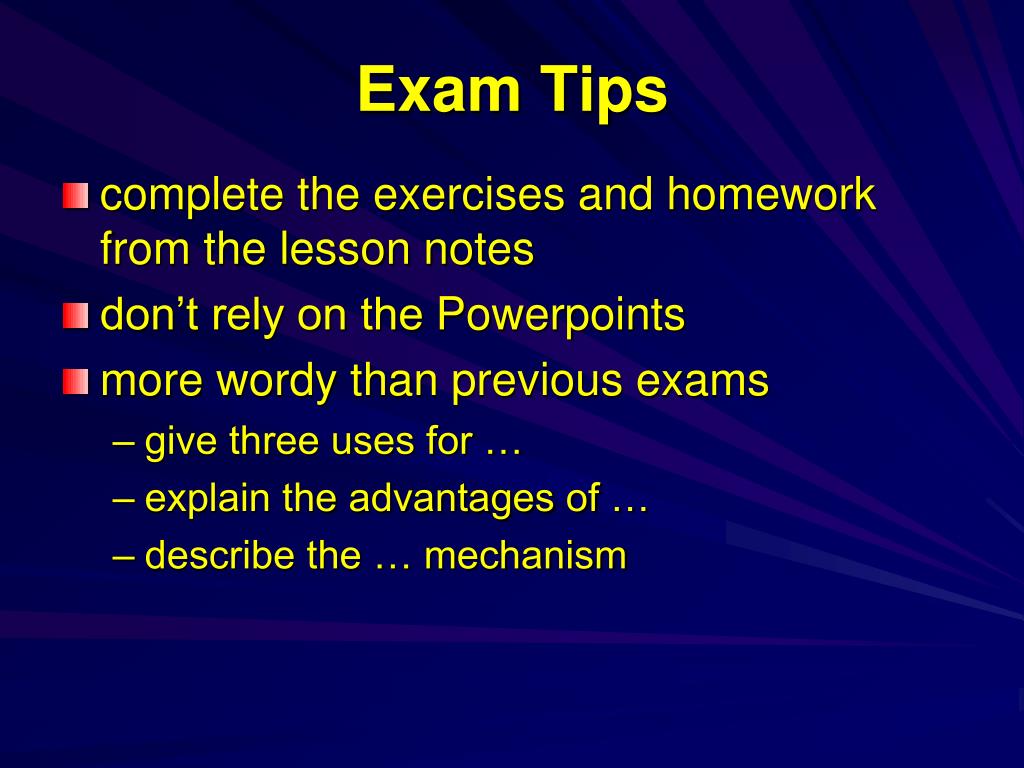 Exam Tips

complete the exercises and homework from the lesson notes

don’t rely on the Powerpoints

more wordy than previous exams

– give three uses for …

– explain the advantages of …

– describe the … mechanism